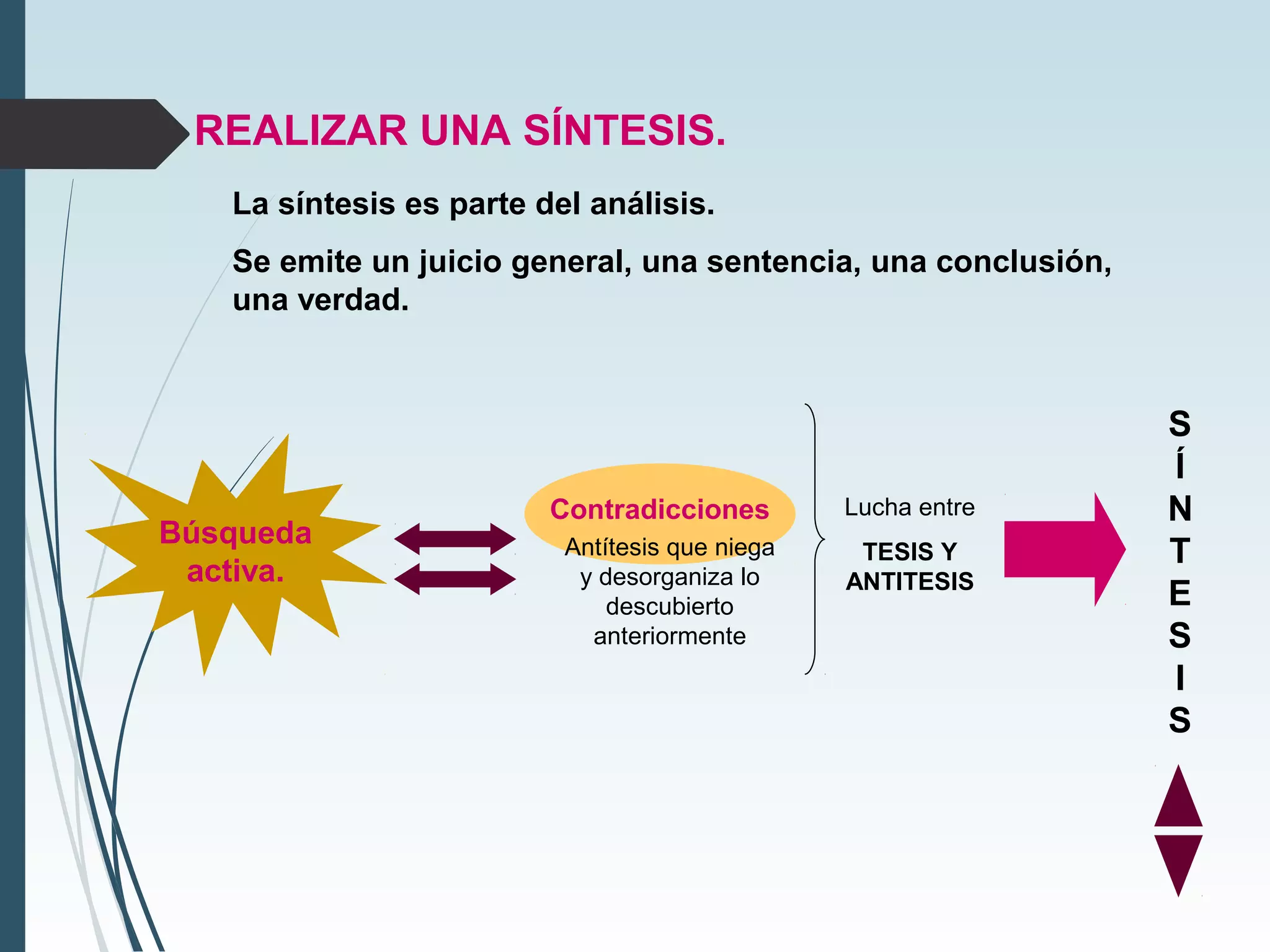 REALIZAR UNA SÍNTESIS.

La síntesis es parte del análisis.

Se emite un juicio general, una sentencia, una conclusión, una verdad.

Búsqueda activa.

Contradicciones

Antítesis que niega y desorganiza lo descubierto anteriormente

Lucha entre

TESIS Y ANTITESIS

S
Í
N
T
E
S
I
S